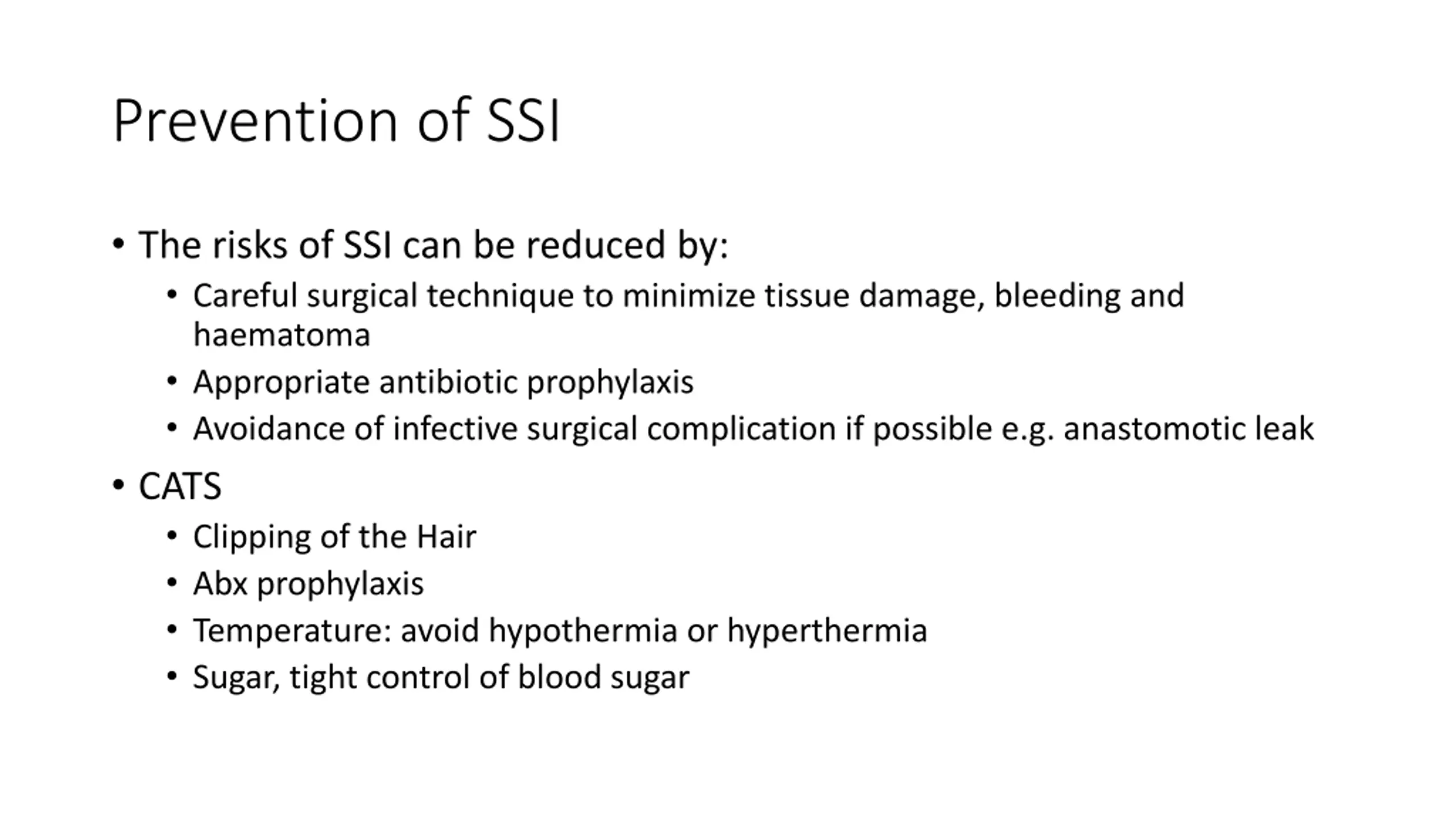 Prevention of SSI

• The risks of SSI can be reduced by:
  • Careful surgical technique to minimize tissue damage, bleeding and haematoma
  • Appropriate antibiotic prophylaxis
  • Avoidance of infective surgical complication if possible e.g. anastomotic leak
• CATS
  • Clipping of the Hair
  • Abx prophylaxis
  • Temperature: avoid hypothermia or hyperthermia
  • Sugar, tight control of blood sugar